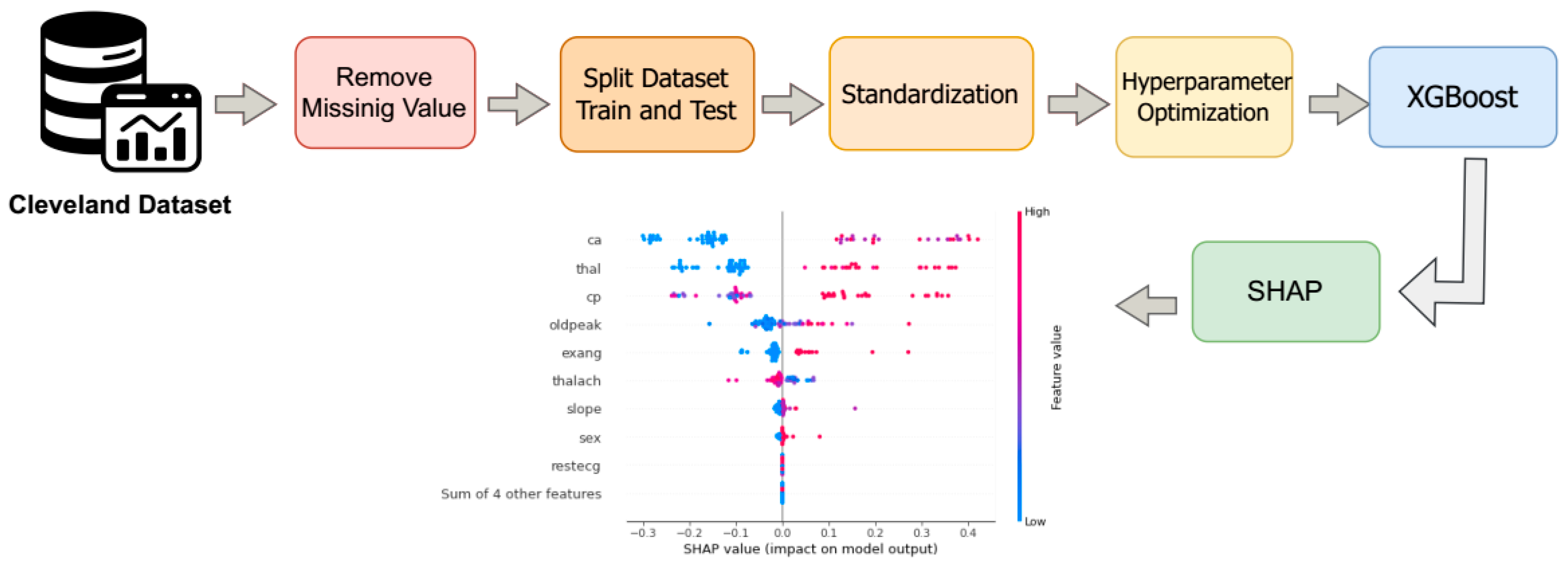 Cleveland Dataset

Remove Missinig Value

Split Dataset Train and Test

Standardization

Hyperparameter Optimization

XGBoost

SHAP

ca
thal
cp
oldpeak
exang
thalach
slope
sex
restecg
Sum of 4 other features

−0.3 −0.2 −0.1 0.0 0.1 0.2 0.3 0.4
SHAP value (impact on model output)

High
Feature value
Low